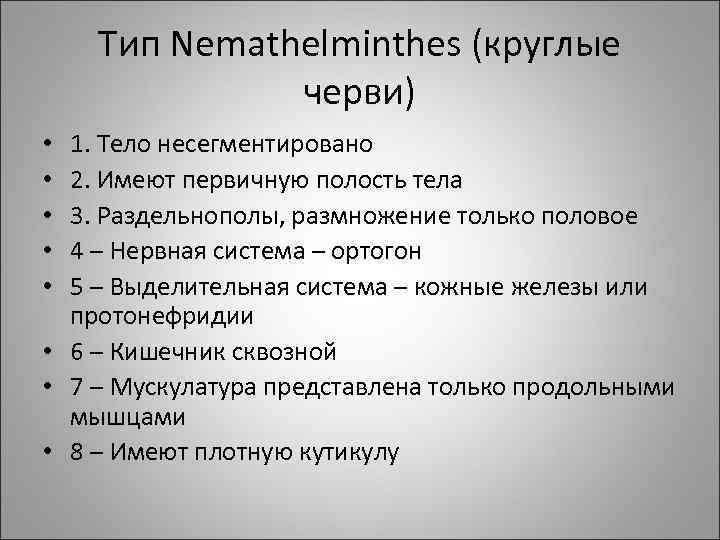 Тип Nemathelminthes (круглые черви)

• 1. Тело несегментировано
• 2. Имеют первичную полость тела
• 3. Раздельнополы, размножение только половое
• 4 – Нервная система – ортогон
• 5 – Выделительная система – кожные железы или протонефридии
• 6 – Кишечник сквозной
• 7 – Мускулатура представлена только продольными мышцами
• 8 – Имеют плотную кутикулу